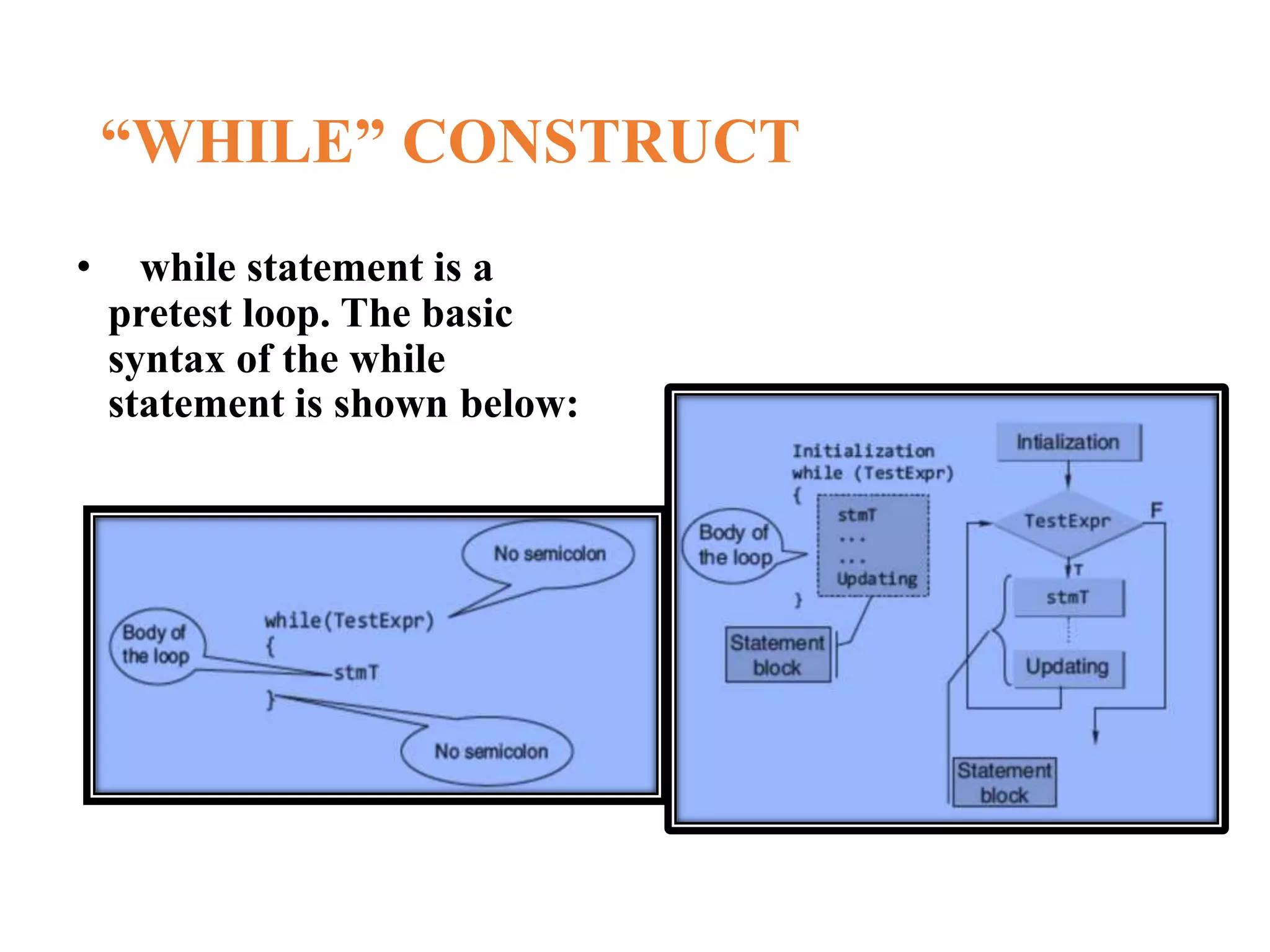 “WHILE” CONSTRUCT

• while statement is a pretest loop. The basic syntax of the while statement is shown below:

No semicolon
Body of the loop
while(TestExpr)
{
stmT
}
No semicolon

Initialization
while (TestExpr)
{
stmT
...
...
Updating
}
Body of the loop
Statement block

Intialization
TestExpr
F
T
stmT
Updating
Statement block